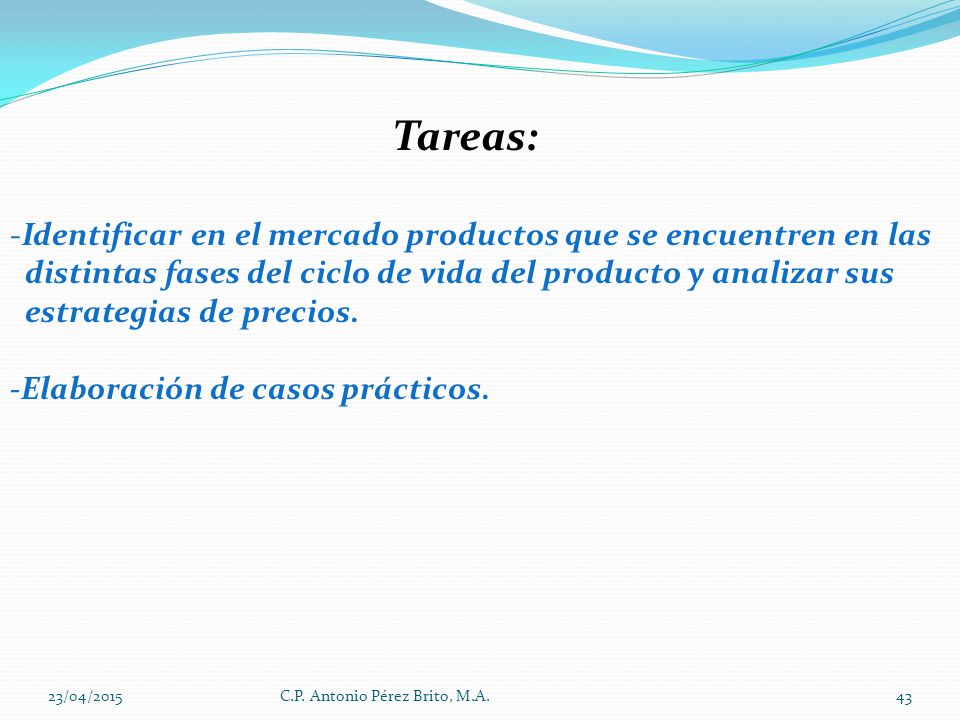 Tareas:

-Identificar en el mercado productos que se encuentren en las distintas fases del ciclo de vida del producto y analizar sus estrategias de precios.

-Elaboración de casos prácticos.

23/04/2015 C.P. Antonio Pérez Brito, M.A. 43